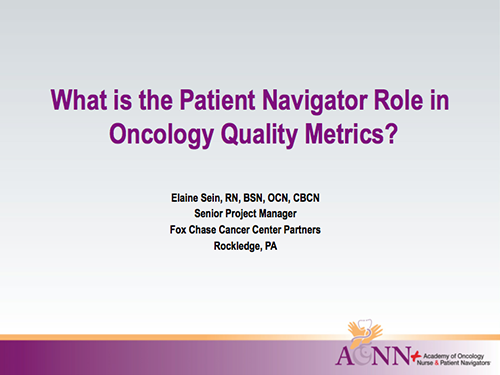 What is the Patient Navigator Role in Oncology Quality Metrics?

Elaine Sein, RN, BSN, OCN, CBCN
Senior Project Manager
Fox Chase Cancer Center Partners
Rockledge, PA

AONN+ Academy of Oncology Nurse & Patient Navigators